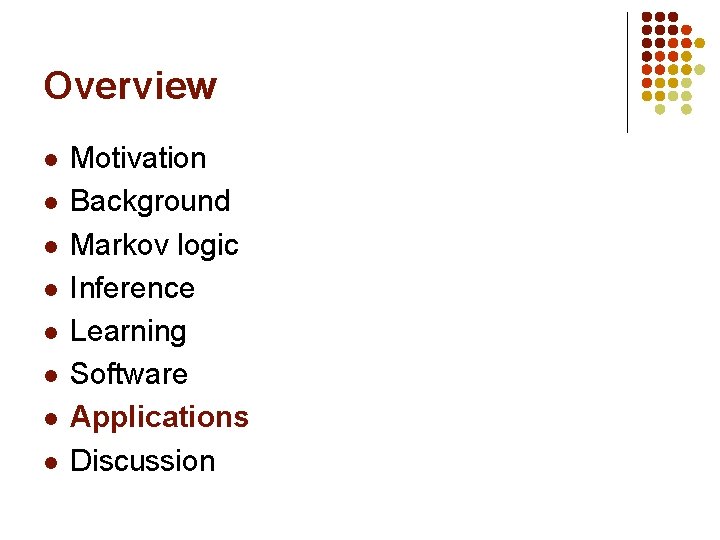 Overview

- Motivation
- Background
- Markov logic
- Inference
- Learning
- Software
- Applications
- Discussion